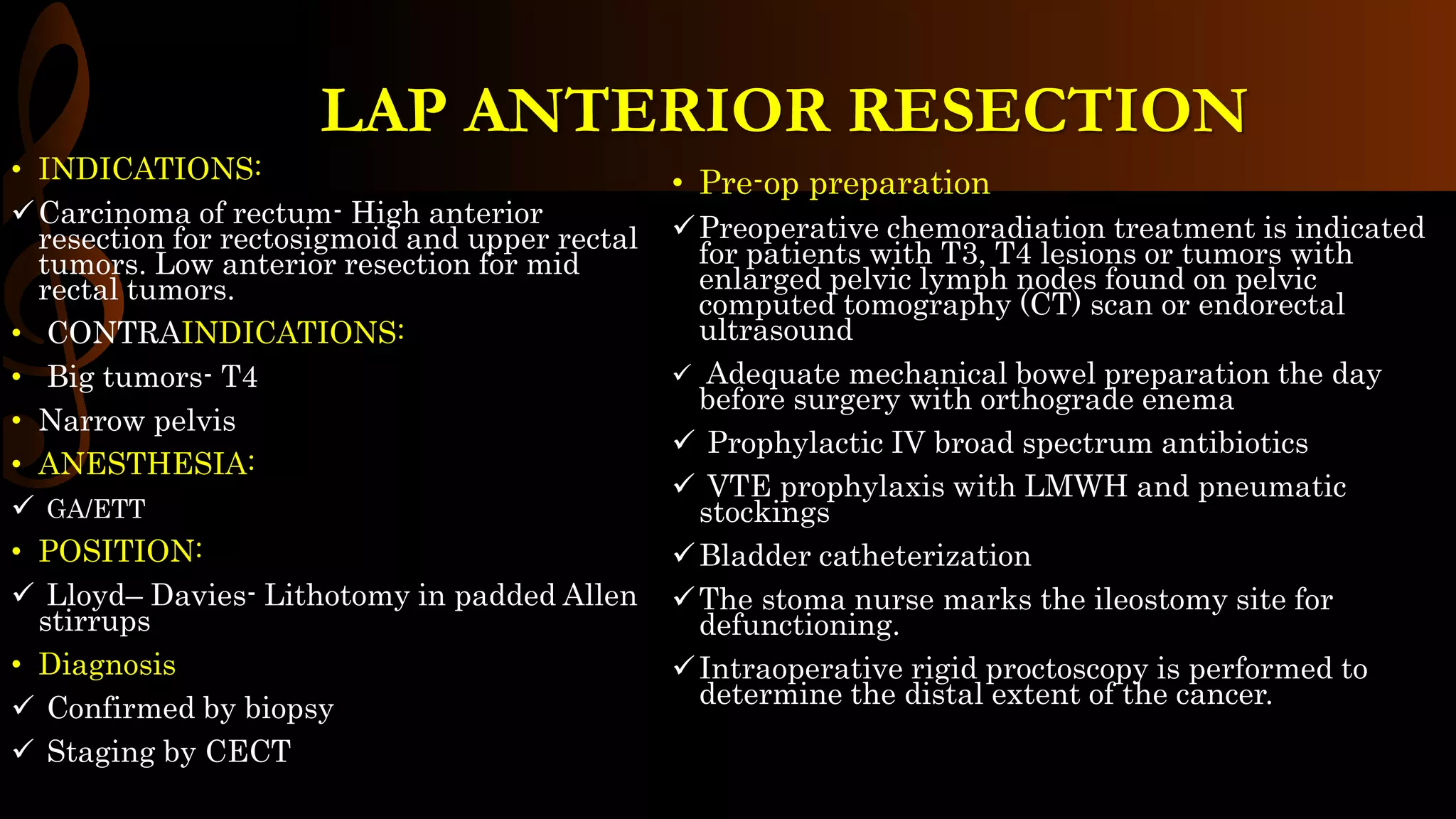 LAP ANTERIOR RESECTION

• INDICATIONS:

✓ Carcinoma of rectum- High anterior resection for rectosigmoid and upper rectal tumors. Low anterior resection for mid rectal tumors.

• CONTRAINDICATIONS:

• Big tumors- T4

• Narrow pelvis

• ANESTHESIA:

✓ GA/ETT

• POSITION:

✓ Lloyd– Davies- Lithotomy in padded Allen stirrups

• Diagnosis

✓ Confirmed by biopsy

✓ Staging by CECT

• Pre-op preparation

✓ Preoperative chemoradiation treatment is indicated for patients with T3, T4 lesions or tumors with enlarged pelvic lymph nodes found on pelvic computed tomography (CT) scan or endorectal ultrasound

✓ Adequate mechanical bowel preparation the day before surgery with orthograde enema

✓ Prophylactic IV broad spectrum antibiotics

✓ VTE prophylaxis with LMWH and pneumatic stockings

✓ Bladder catheterization

✓ The stoma nurse marks the ileostomy site for defunctioning.

✓ Intraoperative rigid proctoscopy is performed to determine the distal extent of the cancer.